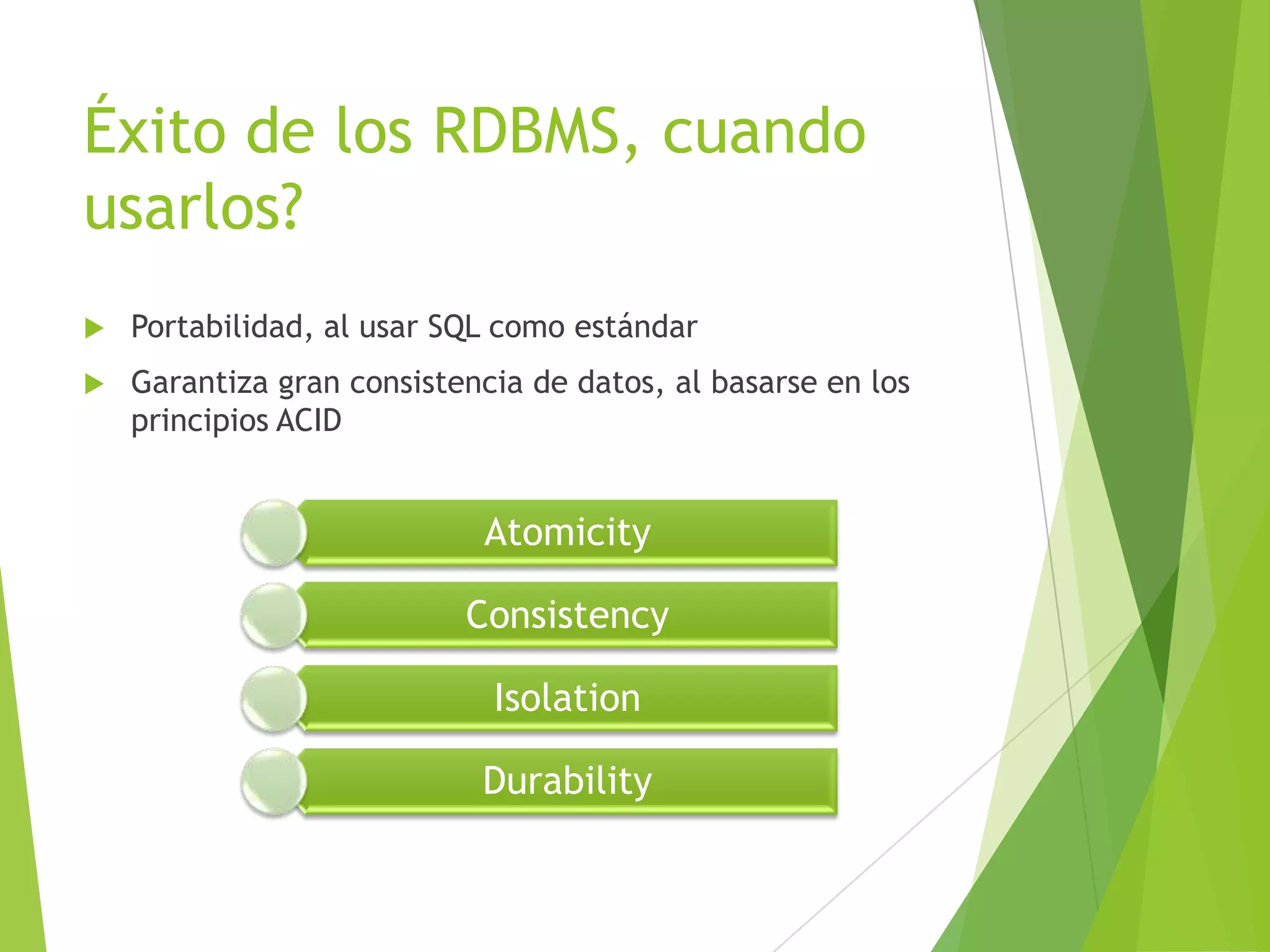 Éxito de los RDBMS, cuando usarlos?

Portabilidad, al usar SQL como estándar

Garantiza gran consistencia de datos, al basarse en los principios ACID

Atomicity

Consistency

Isolation

Durability